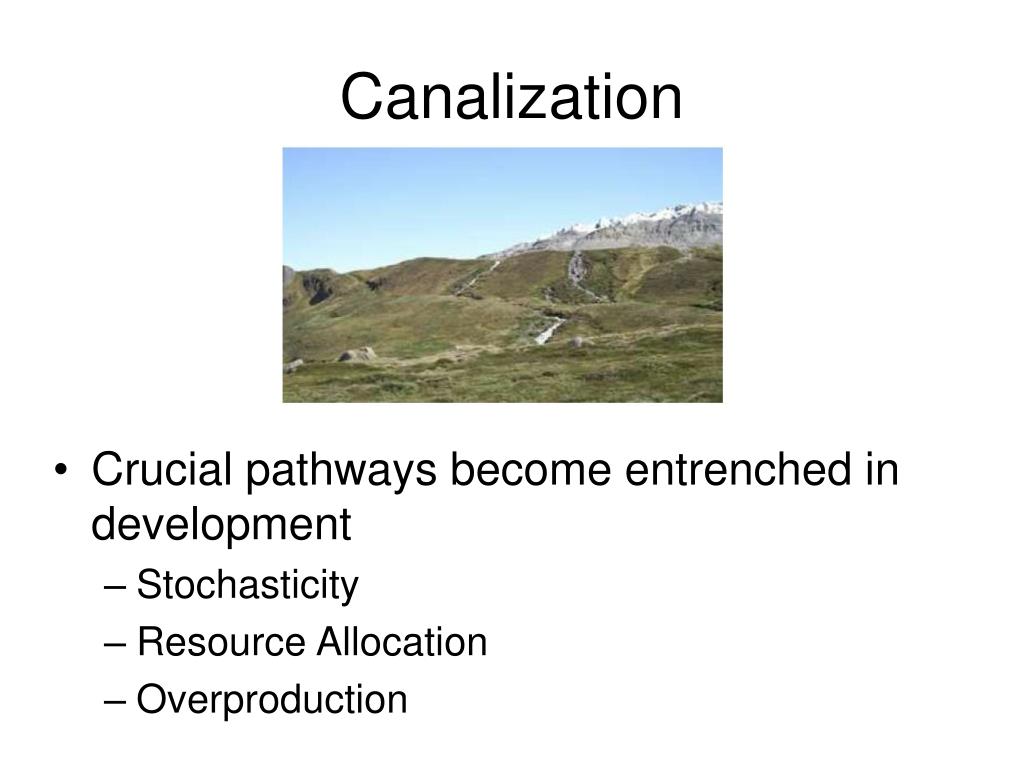 Canalization

• Crucial pathways become entrenched in development
– Stochasticity
– Resource Allocation
– Overproduction